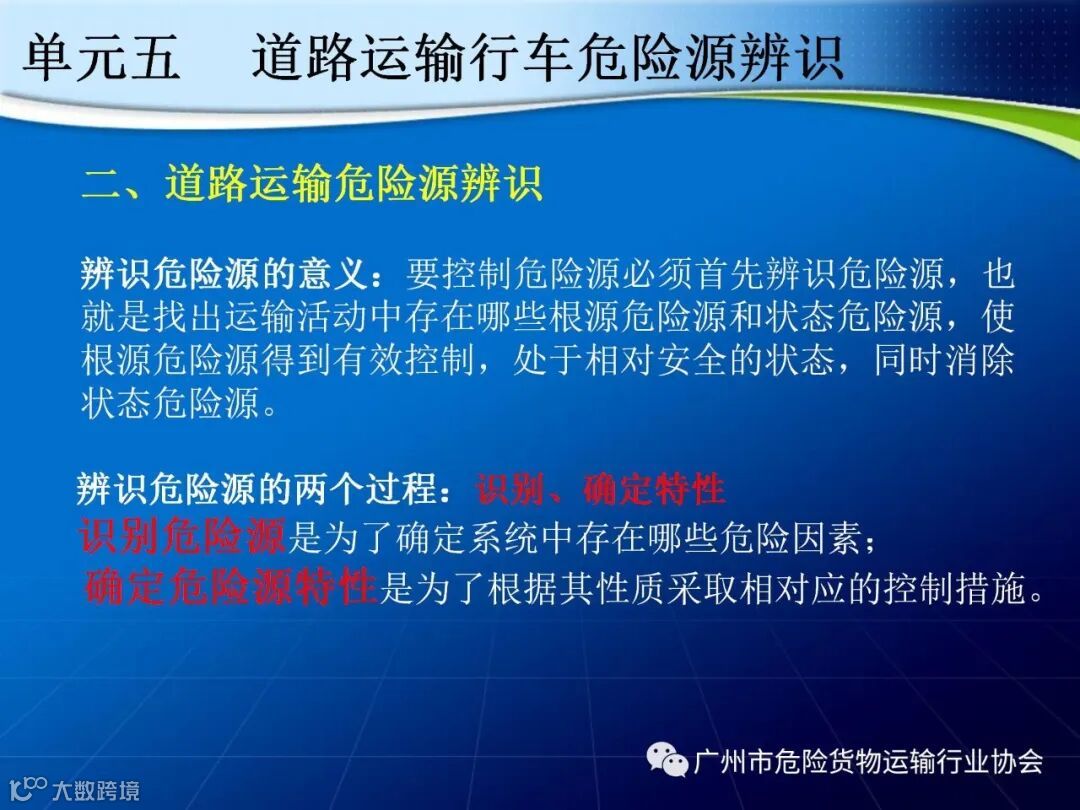 单元五　道路运输行车危险源辨识

二、道路运输危险源辨识

辨识危险源的意义：要控制危险源必须首先辨识危险源，也就是找出运输活动中存在哪些根源危险源和状态危险源，使根源危险源得到有效控制，处于相对安全的状态，同时消除状态危险源。

辨识危险源的两个过程：识别、确定特性
识别危险源是为了确定系统中存在哪些危险因素；
确定危险源特性是为了根据其性质采取相对应的控制措施。

广州市危险货物运输行业协会

大数跨境